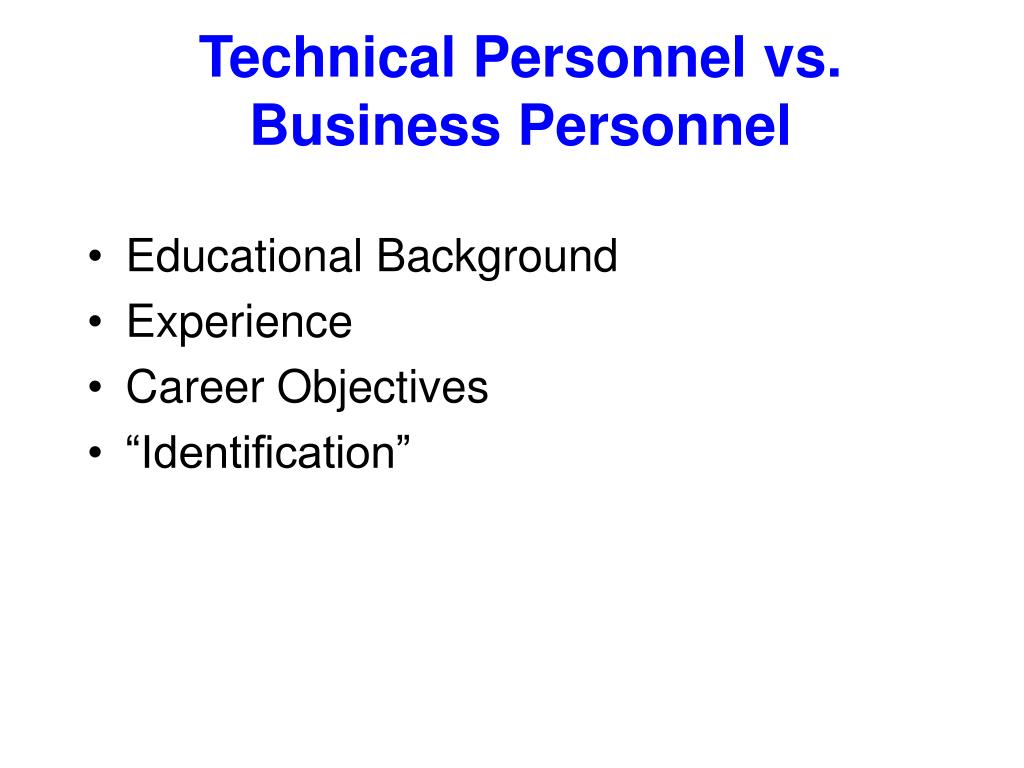 Technical Personnel vs. Business Personnel

• Educational Background
• Experience
• Career Objectives
• “Identification”